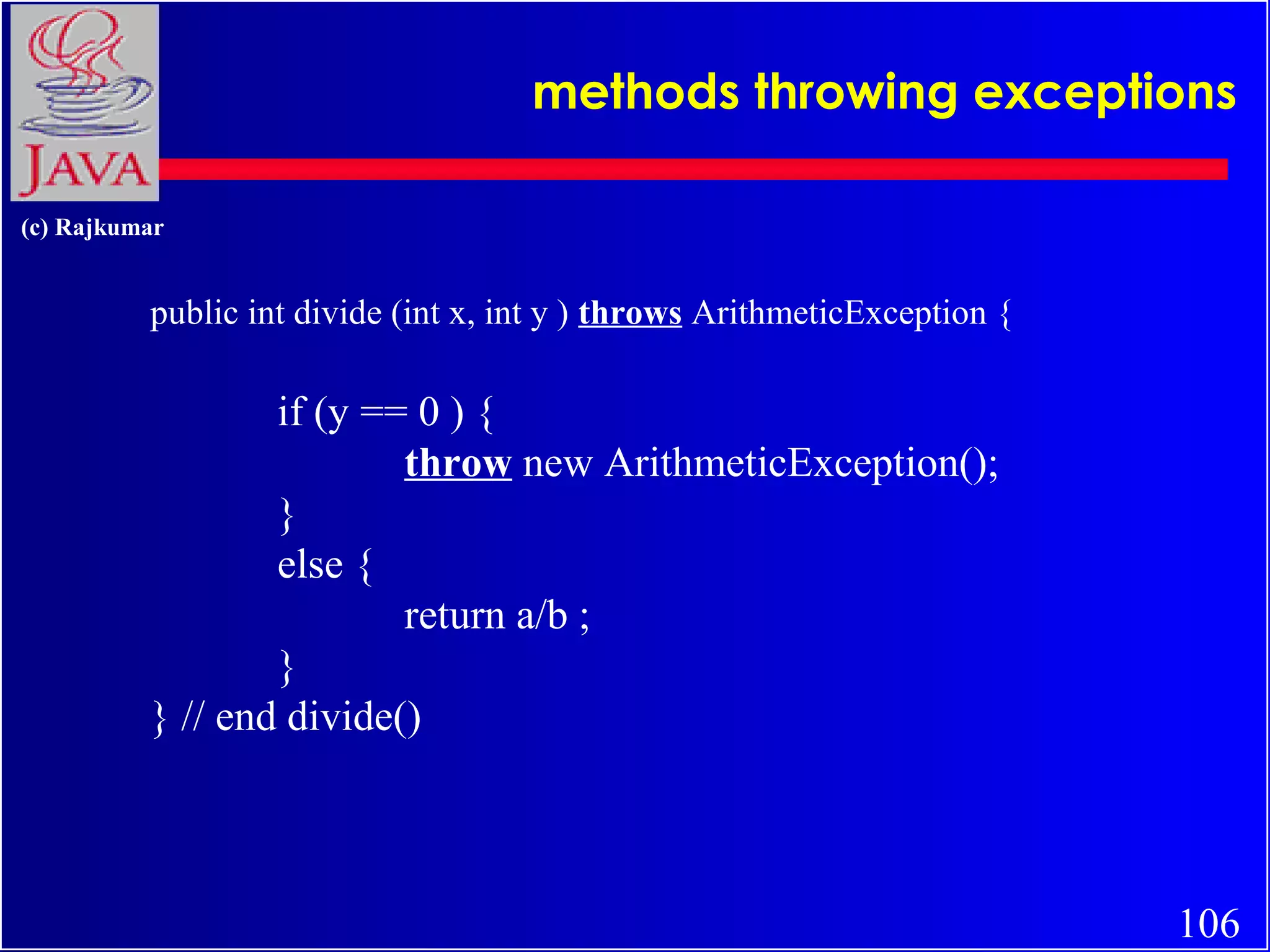 JAVA

methods throwing exceptions

(c) Rajkumar

public int divide (int x, int y ) throws ArithmeticException {

if (y == 0 ) {
throw new ArithmeticException();
}
else {
return a/b ;
}
} // end divide()

106